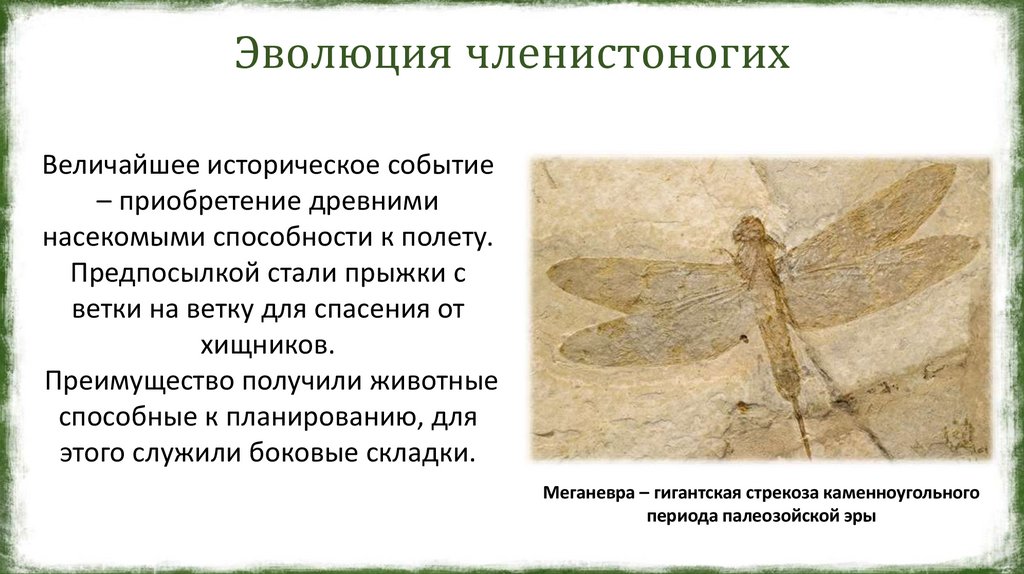 Эволюция членистоногих

Величайшее историческое событие – приобретение древними насекомыми способности к полету. Предпосылкой стали прыжки с ветки на ветку для спасения от хищников.
Преимущество получили животные способные к планированию, для этого служили боковые складки.

Меганевра – гигантская стрекоза каменноугольного периода палеозойской эры